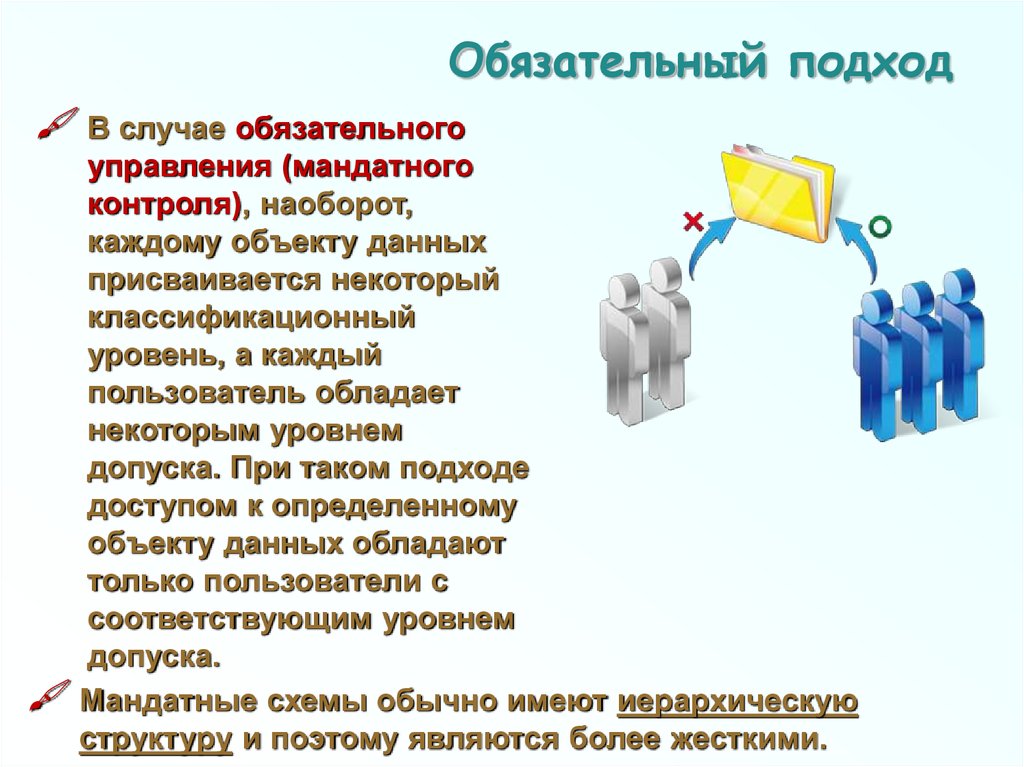 Обязательный подход

В случае обязательного управления (мандатного контроля), наоборот, каждому объекту данных присваивается некоторый классификационный уровень, а каждый пользователь обладает некоторым уровнем допуска. При таком подходе доступом к определенному объекту данных обладают только пользователи с соответствующим уровнем допуска.

Мандатные схемы обычно имеют иерархическую структуру и поэтому являются более жесткими.